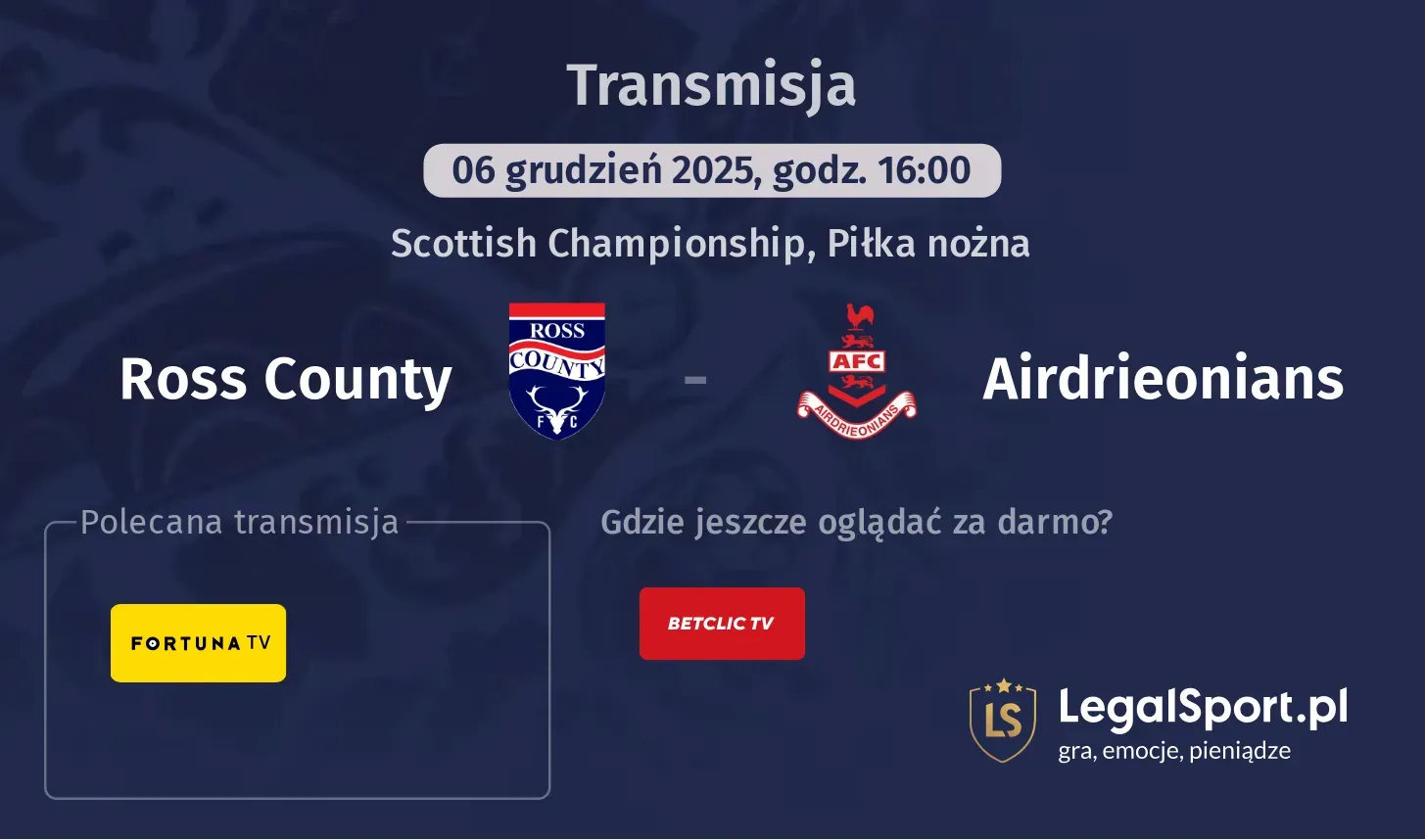 Transmisja

06 grudzień 2025, godz. 16:00

Scottish Championship, Piłka nożna

Ross County

ROSS COUNTY F C

-

AFC AIRDRIEONIANS

Airdrieonians

Polecana transmisja

FORTUNA TV

Gdzie jeszcze oglądać za darmo?

BETCLIC TV

LS LegalSport.pl
gra, emocje, pieniądze